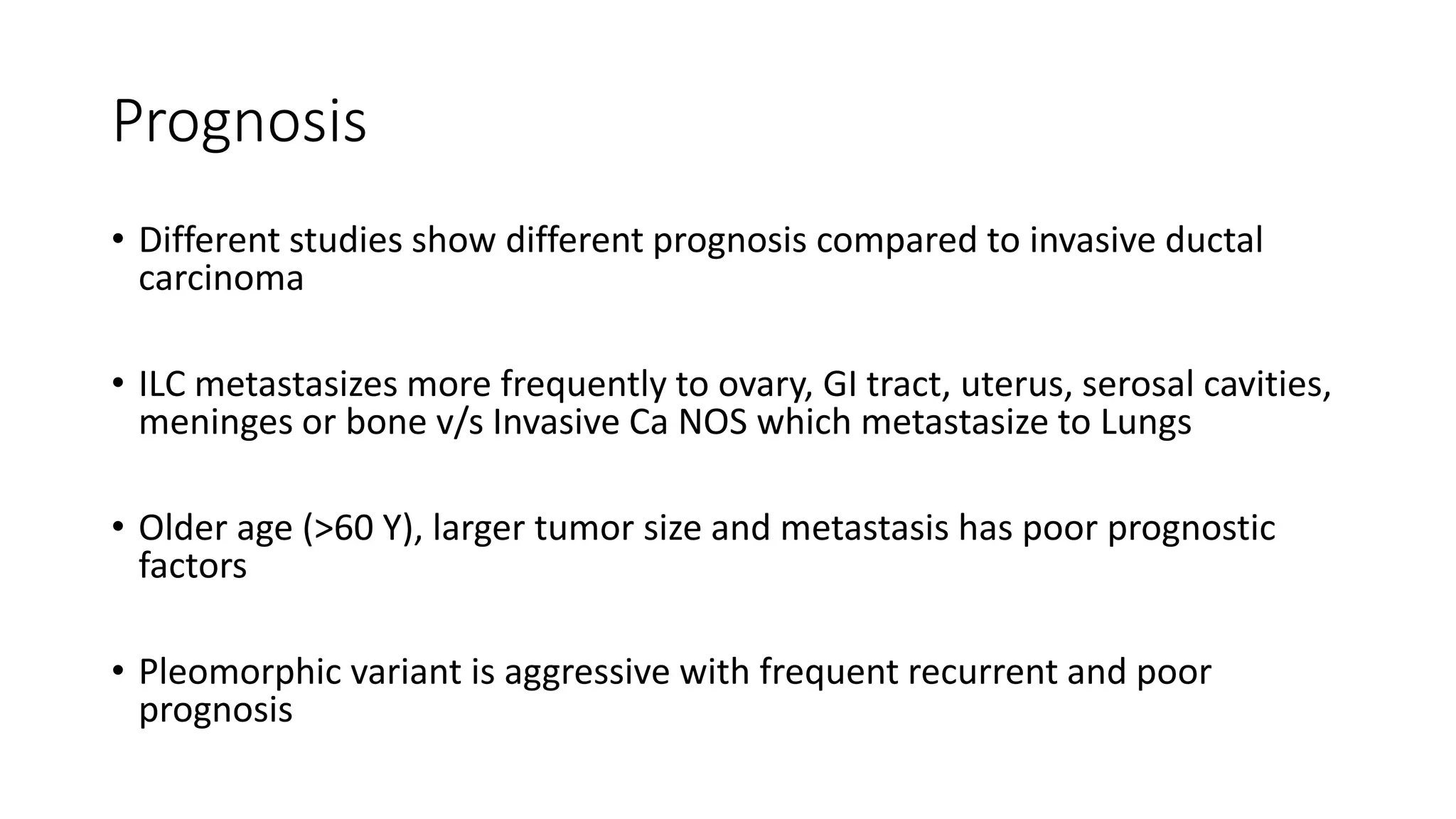 Prognosis

• Different studies show different prognosis compared to invasive ductal carcinoma

• ILC metastasizes more frequently to ovary, GI tract, uterus, serosal cavities, meninges or bone v/s Invasive Ca NOS which metastasize to Lungs

• Older age (>60 Y), larger tumor size and metastasis has poor prognostic factors

• Pleomorphic variant is aggressive with frequent recurrent and poor prognosis